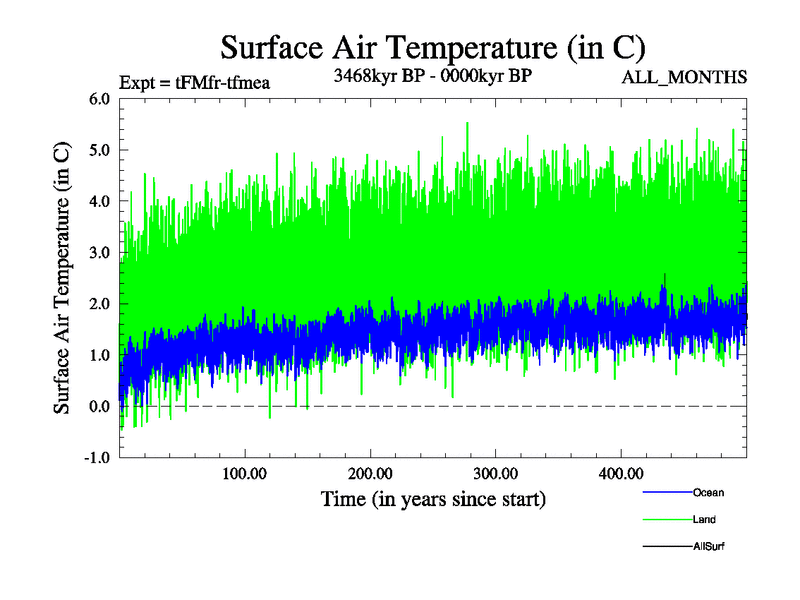 Surface Air Temperature (in C)

Expt = tFMfr-tfmea

3468kyr BP - 0000kyr BP

ALL_MONTHS

Surface Air Temperature (in C)

6.0
5.0
4.0
3.0
2.0
1.0
0.0
-1.0

100.00
200.00
300.00
400.00

Time (in years since start)

Ocean
Land
AllSurf